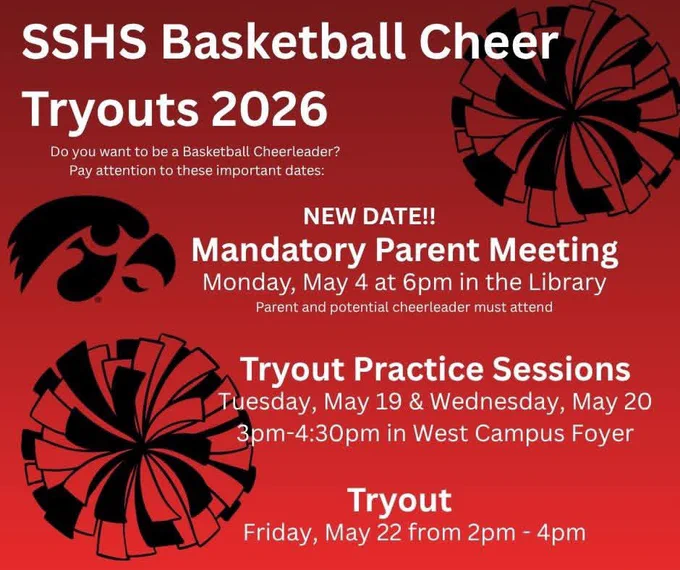 SSHS Basketball Cheer Tryouts 2026

Do you want to be a Basketball Cheerleader? Pay attention to these important dates:

NEW DATE!!

Mandatory Parent Meeting

Monday, May 4 at 6pm in the Library

Parent and potential cheerleader must attend

Tryout Practice Sessions

Tuesday, May 19 & Wednesday, May 20

3pm-4:30pm in West Campus Foyer

Tryout

Friday, May 22 from 2pm - 4pm